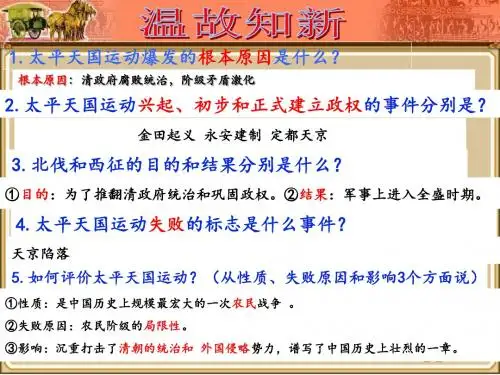 温故知新

1. 太平天国运动爆发的根本原因是什么？

根本原因：清政府腐败统治，阶级矛盾激化

2. 太平天国运动兴起、初步和正式建立政权的事件分别是？

金田起义 永安建制 定都天京

3. 北伐和西征的目的和结果分别是什么？

①目的：为了推翻清政府统治和巩固政权。②结果：军事上进入全盛时期。

4. 太平天国运动失败的标志是什么事件？

天京陷落

5. 如何评价太平天国运动？（从性质、失败原因和影响3个方面说）

①性质：是中国历史上规模最宏大的一次农民战争 。

②失败原因：农民阶级的局限性。

③影响：沉重打击了清朝的统治和 外国侵略势力，谱写了中国历史上壮烈的一章。